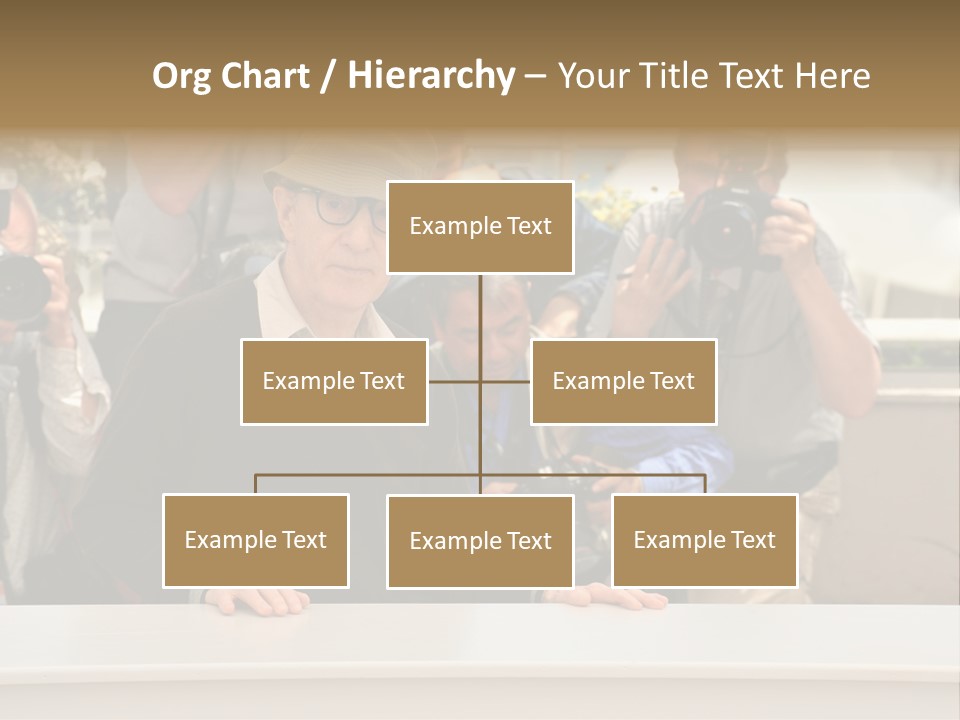 Org Chart / Hierarchy – Your Title Text Here

Example Text

Example Text

Example Text

Example Text

Example Text

Example Text